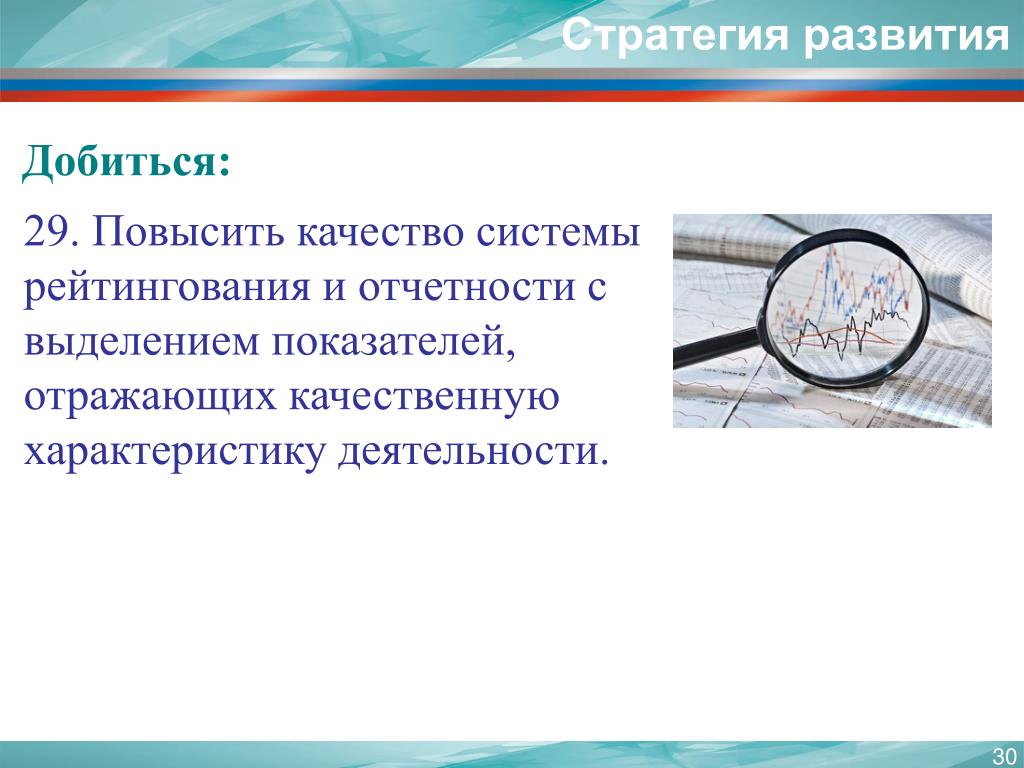 Стратегия развития

Добиться:

29. Повысить качество системы рейтингования и отчетности с выделением показателей, отражающих качественную характеристику деятельности.

30